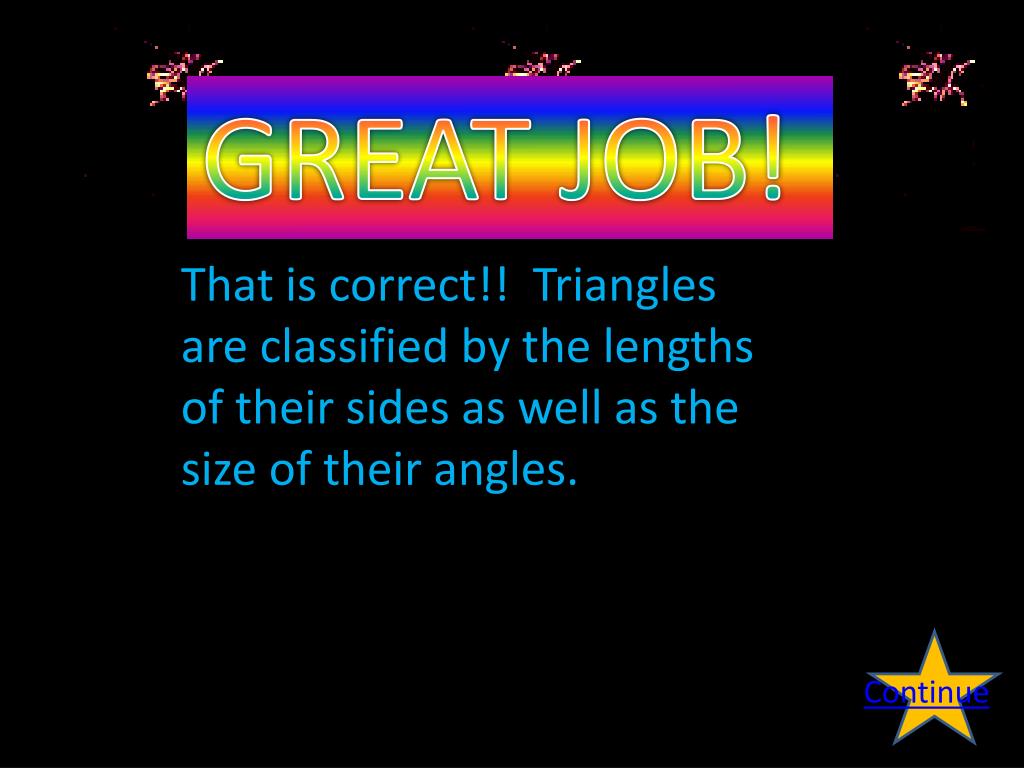 GREAT JOB!

That is correct!! Triangles are classified by the lengths of their sides as well as the size of their angles.

Continue